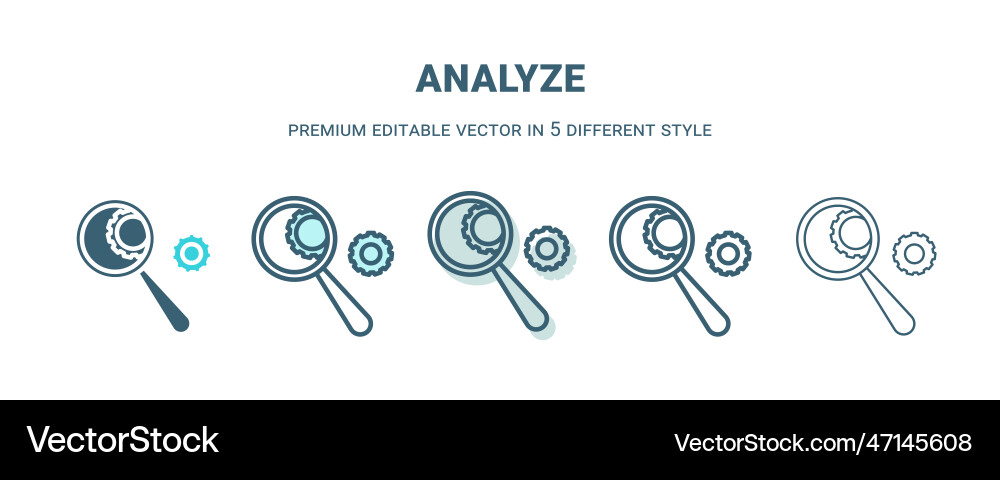 ANALYZE

PREMIUM EDITABLE VECTOR IN 5 DIFFERENT STYLE

VectorStock

VectorStock.com/47145608